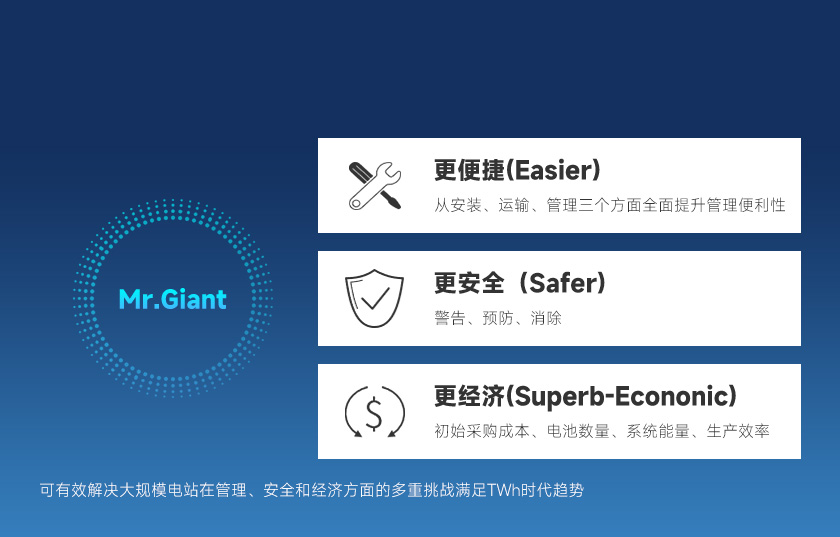 Mr.Giant

更便捷(Easier)

从安装、运输、管理三个方面全面提升管理便利性

更安全（Safer)

警告、预防、消除

更经济(Superb-Econonic)

初始采购成本、电池数量、系统能量、生产效率

可有效解决大规模电站在管理、安全和经济方面的多重挑战满足TWh时代趋势